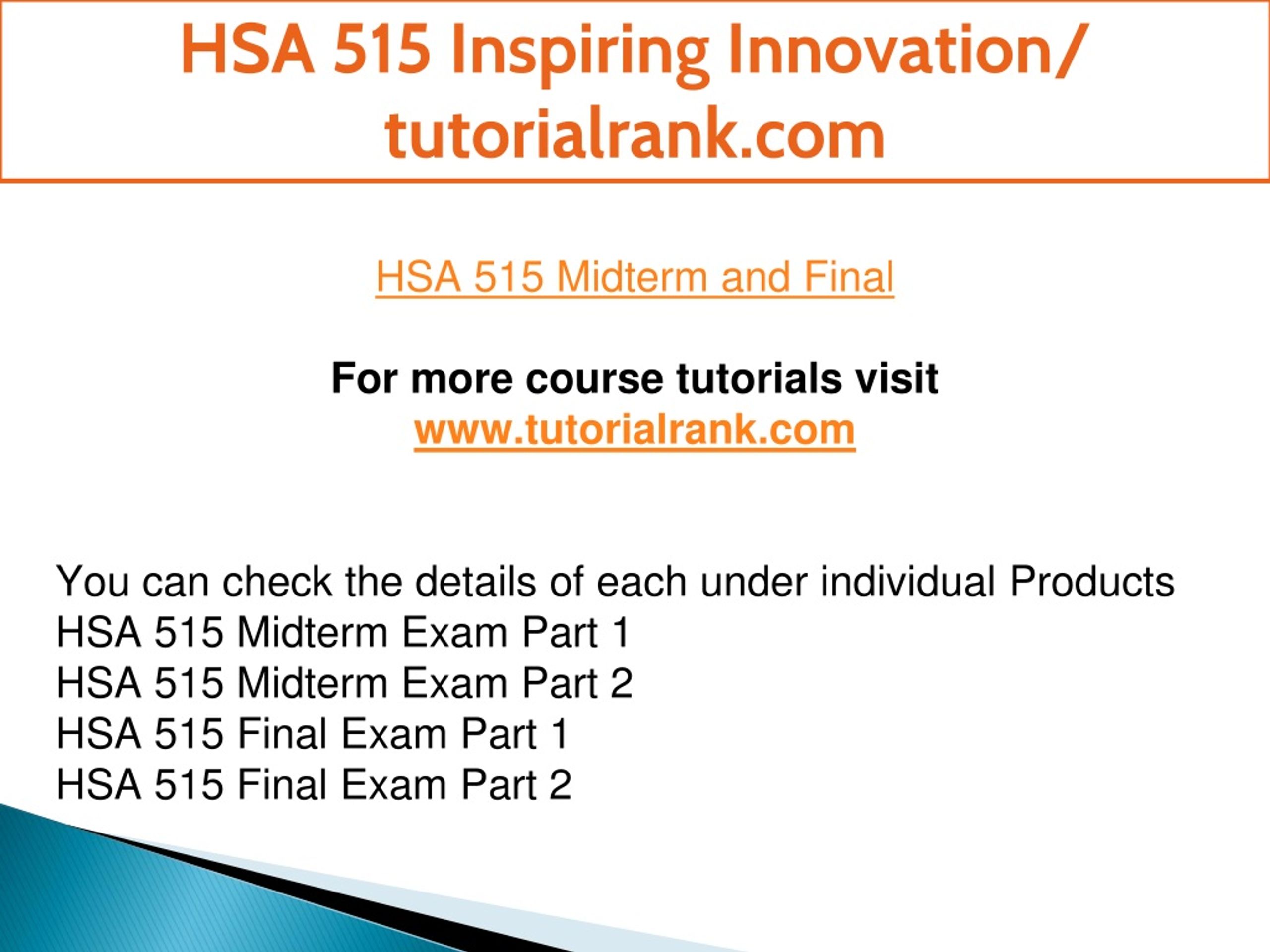 HSA 515 Inspiring Innovation/ tutorialrank.com

HSA 515 Midterm and Final

For more course tutorials visit
www.tutorialrank.com

You can check the details of each under individual Products
HSA 515 Midterm Exam Part 1
HSA 515 Midterm Exam Part 2
HSA 515 Final Exam Part 1
HSA 515 Final Exam Part 2